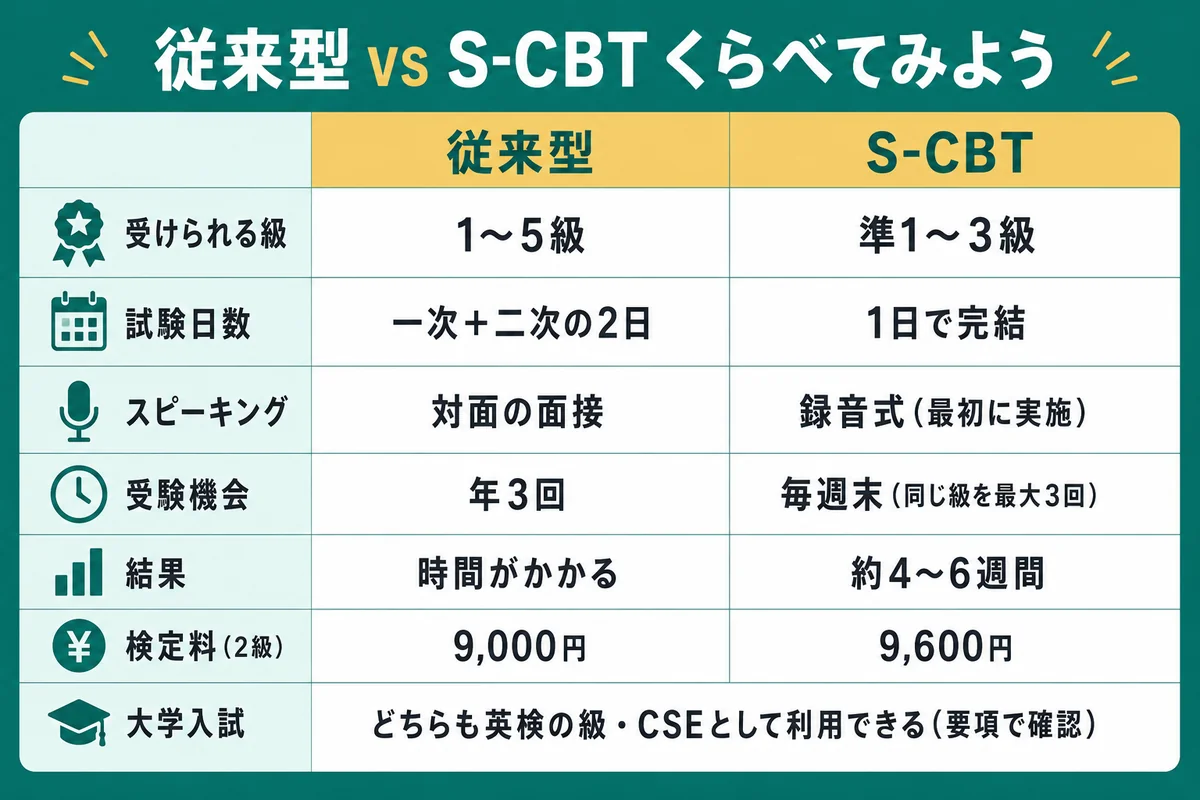 従来型 vs S-CBT くらべてみよう

| | 従来型 | S-CBT |
|---|---|---|
| 受けられる級 | 1～5級 | 準1～3級 |
| 試験日数 | 一次＋二次の2日 | 1日で完結 |
| スピーキング | 対面の面接 | 録音式（最初に実施） |
| 受験機会 | 年3回 | 毎週末（同じ級を最大3回） |
| 結果 | 時間がかかる | 約4～6週間 |
| 検定料（2級） | 9,000円 | 9,600円 |
| 大学入試 | どちらも英検の級・CSEとして利用できる（要項で確認） | |